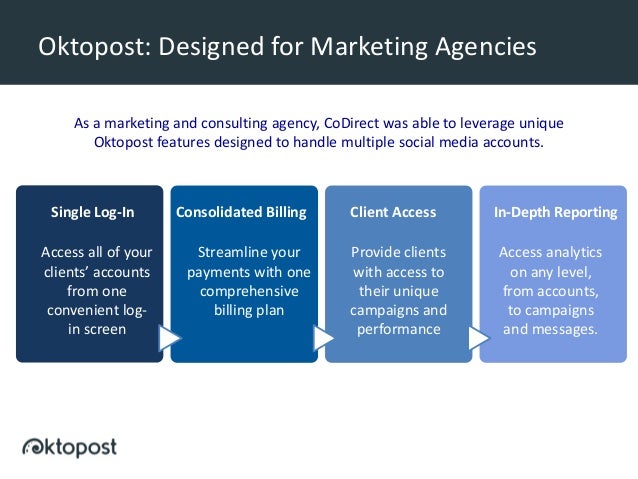 Oktopost: Designed for Marketing Agencies

As a marketing and consulting agency, CoDirect was able to leverage unique Oktopost features designed to handle multiple social media accounts.

Single Log-In

Access all of your clients' accounts from one convenient log-in screen

Consolidated Billing

Streamline your payments with one comprehensive billing plan

Client Access

Provide clients with access to their unique campaigns and performance

In-Depth Reporting

Access analytics on any level, from accounts, to campaigns and messages.

oktopost